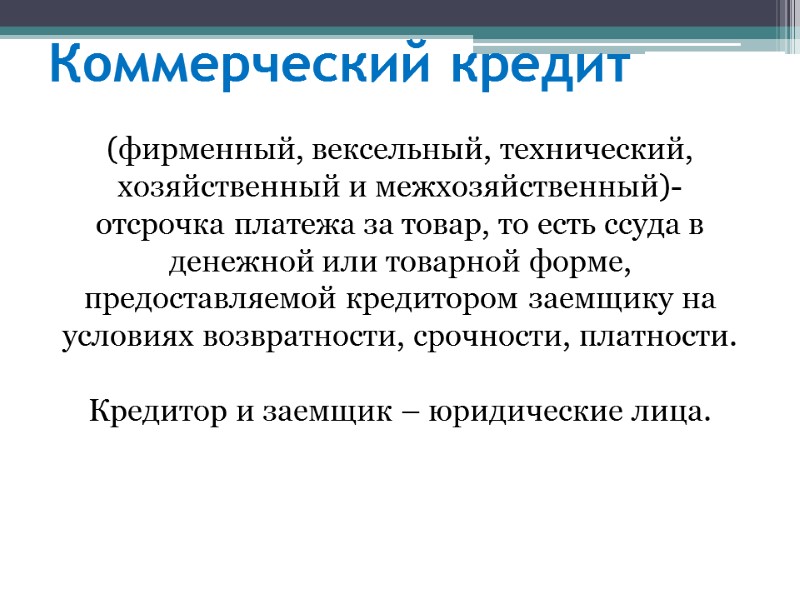 Коммерческий кредит

(фирменный, вексельный, технический, хозяйственный и межхозяйственный)- отсрочка платежа за товар, то есть ссуда в денежной или товарной форме, предоставляемой кредитором заемщику на условиях возвратности, срочности, платности.

Кредитор и заемщик – юридические лица.